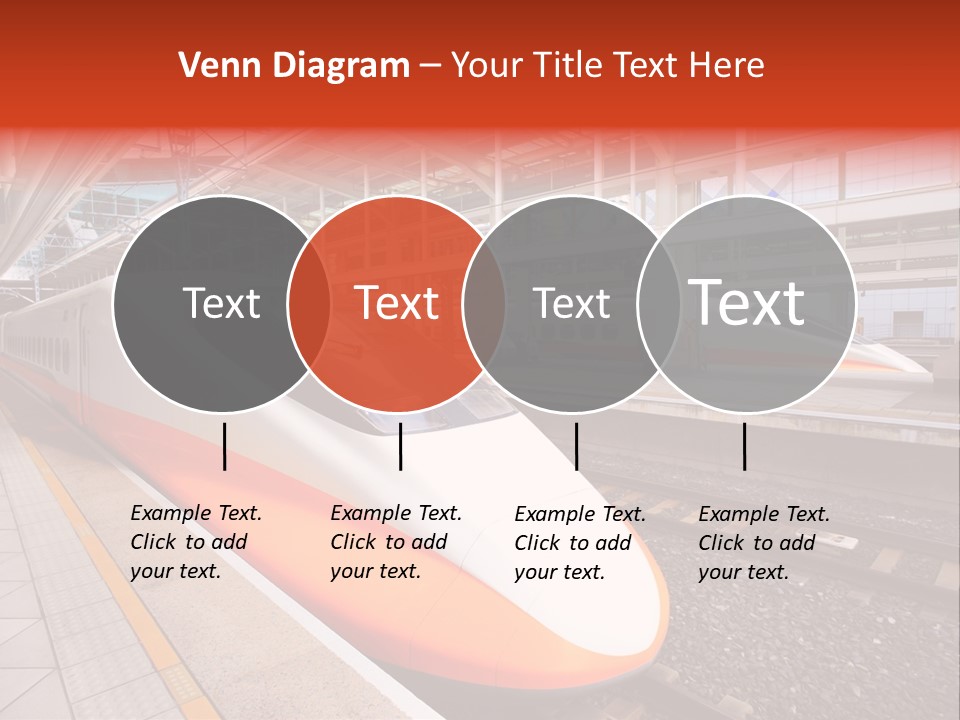 Venn Diagram – Your Title Text Here

Text

Text

Text

Text

Example Text. Click to add your text.

Example Text. Click to add your text.

Example Text. Click to add your text.

Example Text. Click to add your text.